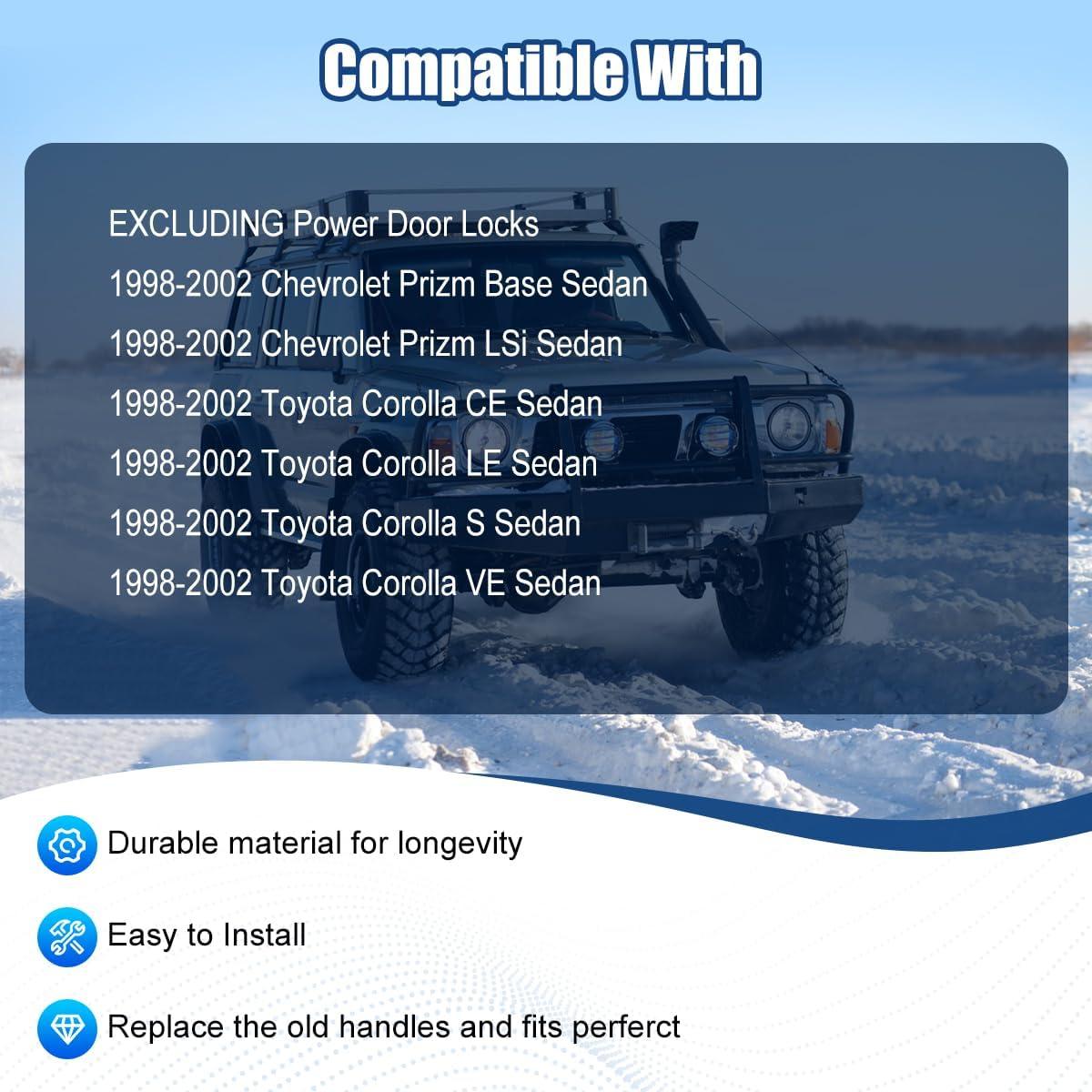 Compatible With

EXCLUDING Power Door Locks
1998-2002 Chevrolet Prizm Base Sedan
1998-2002 Chevrolet Prizm LSi Sedan
1998-2002 Toyota Corolla CE Sedan
1998-2002 Toyota Corolla LE Sedan
1998-2002 Toyota Corolla S Sedan
1998-2002 Toyota Corolla VE Sedan

Durable material for longevity

Easy to Install

Replace the old handles and fits perferct